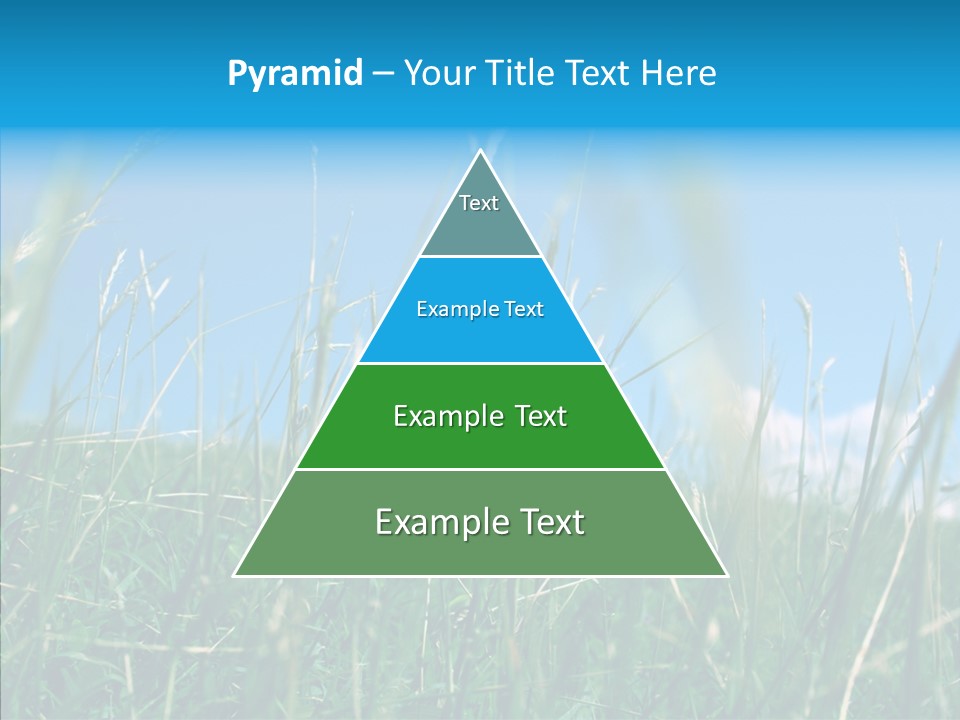 Pyramid – Your Title Text Here

Text

Example Text

Example Text

Example Text